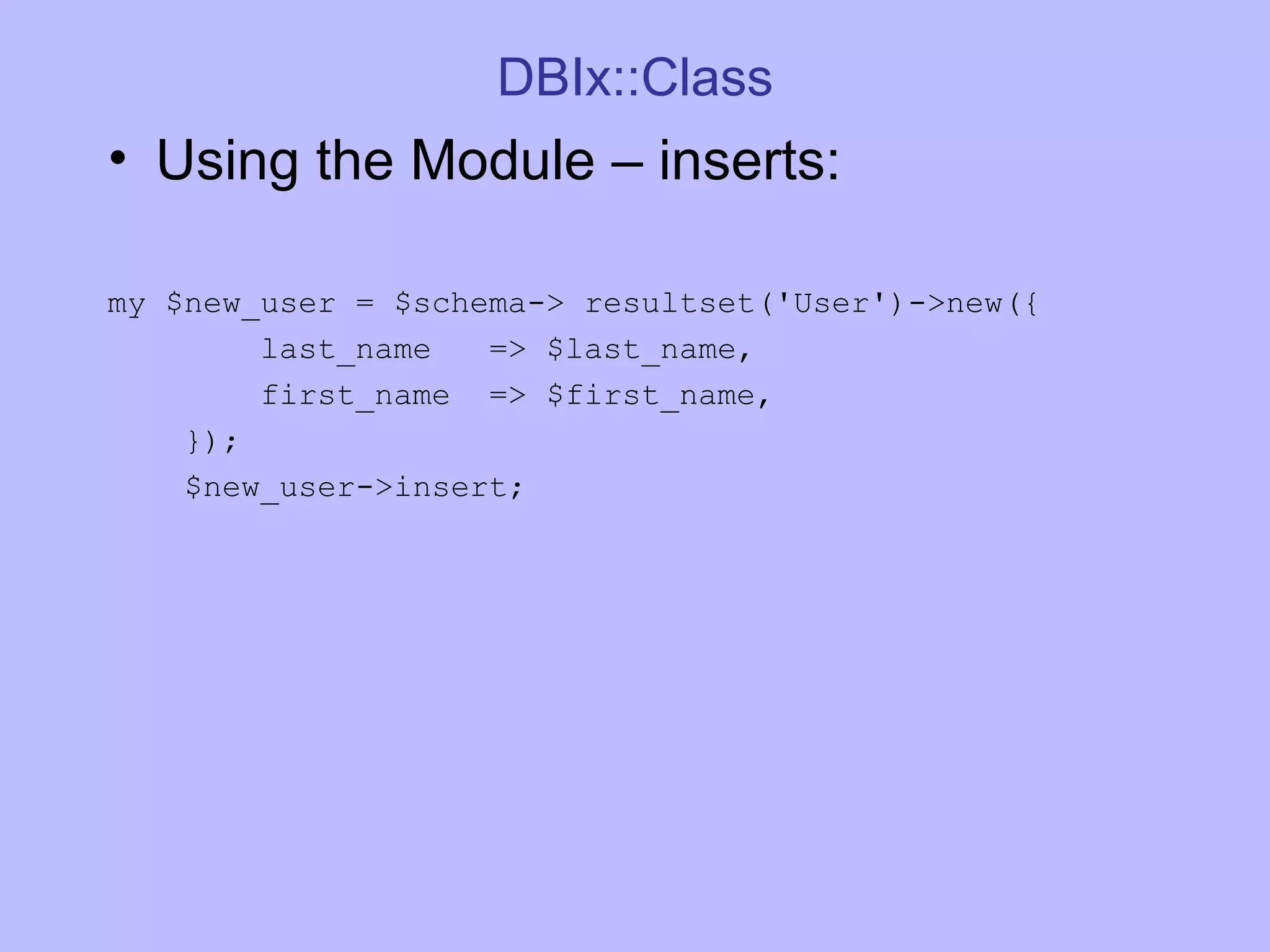 DBIx::Class

• Using the Module – inserts:

my $new_user = $schema-> resultset('User')->new({
        last_name   => $last_name,
        first_name  => $first_name,
    });
    $new_user->insert;